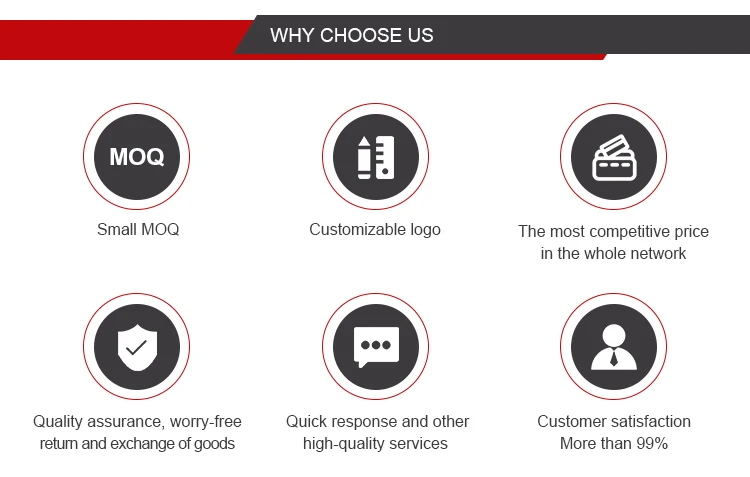 WHY CHOOSE US

MOQ

Small MOQ

Customizable logo

The most competitive price in the whole network

Quality assurance, worry-free return and exchange of goods

Quick response and other high-quality services

Customer satisfaction More than 99%